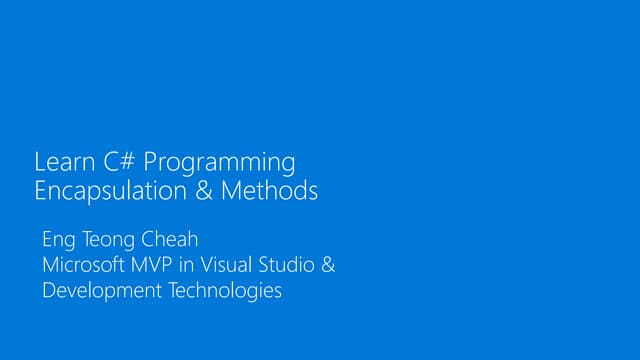 Learn C# Programming
Encapsulation & Methods

Eng Teong Cheah
Microsoft MVP in Visual Studio & Development Technologies